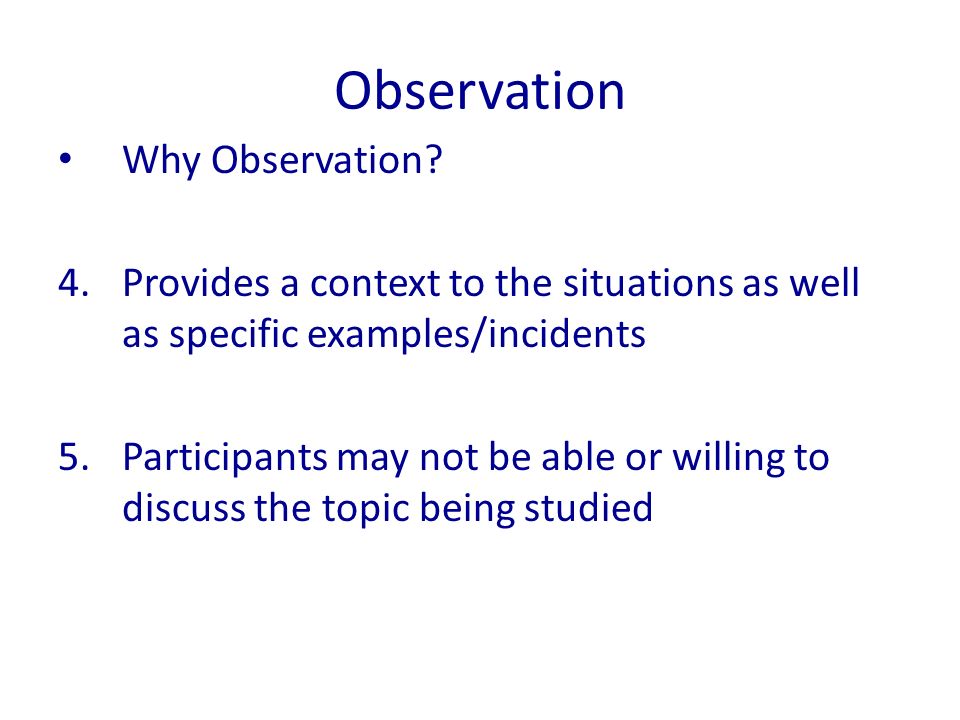 Observation

• Why Observation?

4. Provides a context to the situations as well as specific examples/incidents

5. Participants may not be able or willing to discuss the topic being studied